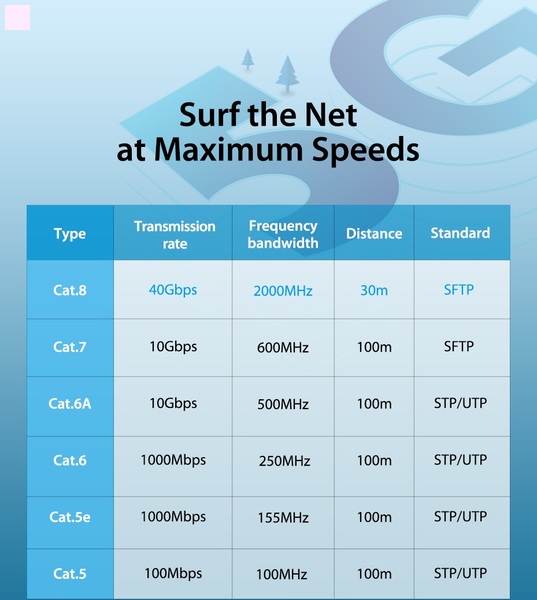 Surf the Net at Maximum Speeds

| Type | Transmission rate | Frequency bandwidth | Distance | Standard |
|---|---|---|---|---|
| Cat.8 | 40Gbps | 2000MHz | 30m | SFTP |
| Cat.7 | 10Gbps | 600MHz | 100m | SFTP |
| Cat.6A | 10Gbps | 500MHz | 100m | STP/UTP |
| Cat.6 | 1000Mbps | 250MHz | 100m | STP/UTP |
| Cat.5e | 1000Mbps | 155MHz | 100m | STP/UTP |
| Cat.5 | 100Mbps | 100MHz | 100m | STP/UTP |